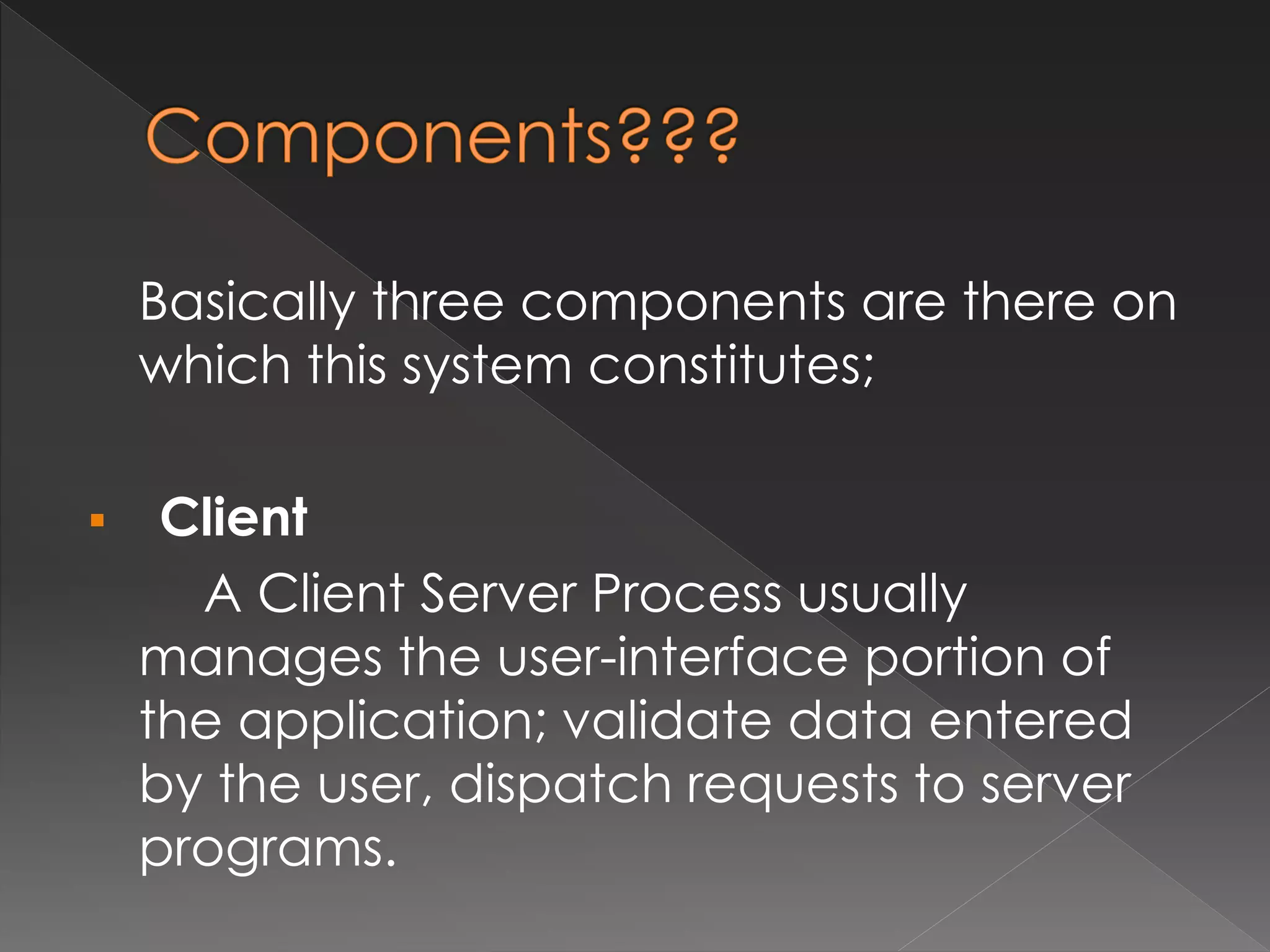 Components???

Basically three components are there on which this system constitutes;

▪ Client

A Client Server Process usually manages the user-interface portion of the application; validate data entered by the user, dispatch requests to server programs.